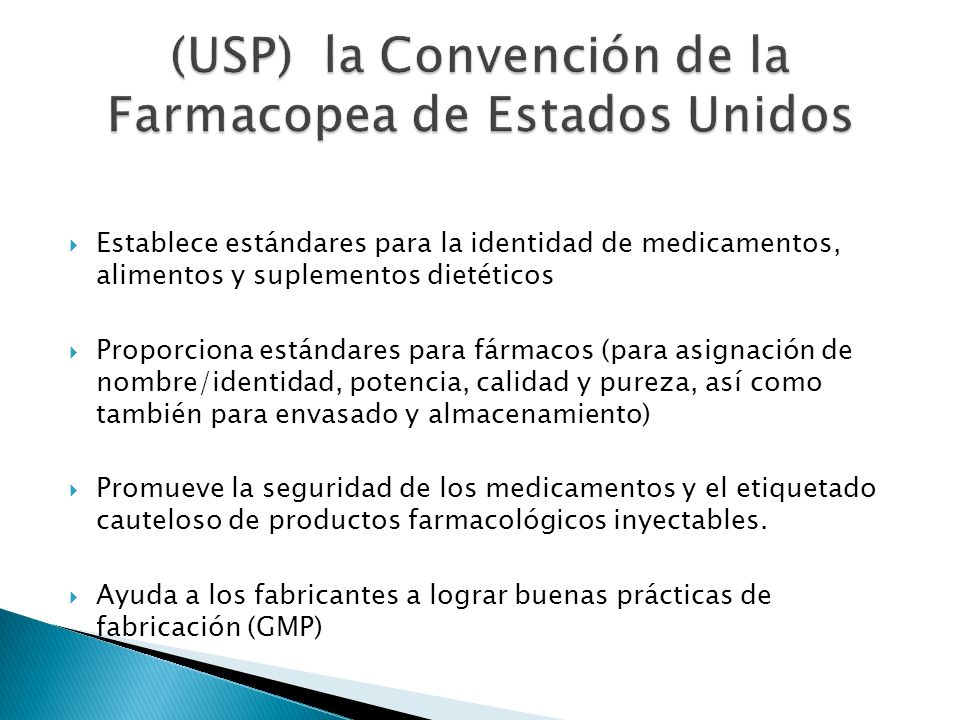 (USP) la Convención de la Farmacopea de Estados Unidos

Establece estándares para la identidad de medicamentos, alimentos y suplementos dietéticos

Proporciona estándares para fármacos (para asignación de nombre/identidad, potencia, calidad y pureza, así como también para envasado y almacenamiento)

Promueve la seguridad de los medicamentos y el etiquetado cauteloso de productos farmacológicos inyectables.

Ayuda a los fabricantes a lograr buenas prácticas de fabricación (GMP)